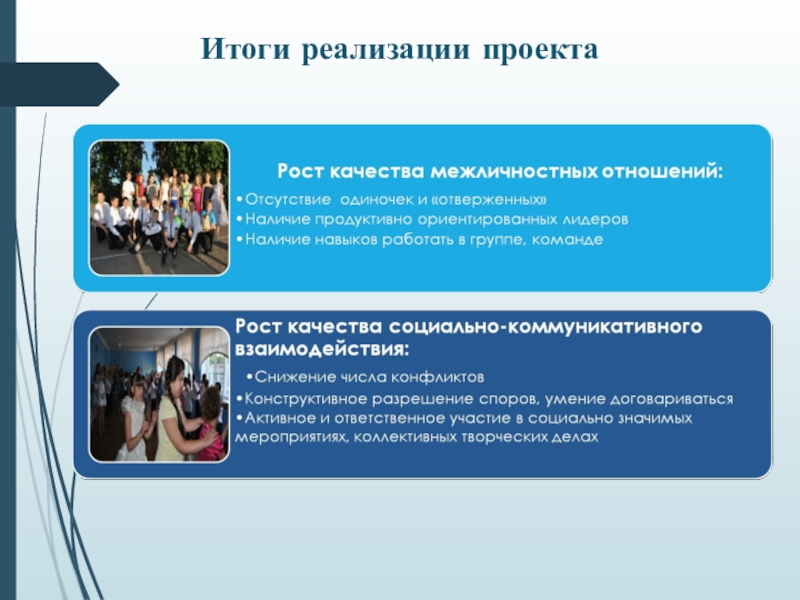 Итоги реализации проекта

Рост качества межличностных отношений:
•Отсутствие одиночек и «отверженных»
•Наличие продуктивно ориентированных лидеров
•Наличие навыков работать в группе, команде

Рост качества социально-коммуникативного взаимодействия:
•Снижение числа конфликтов
•Конструктивное разрешение споров, умение договариваться
•Активное и ответственное участие в социально значимых мероприятиях, коллективных творческих делах